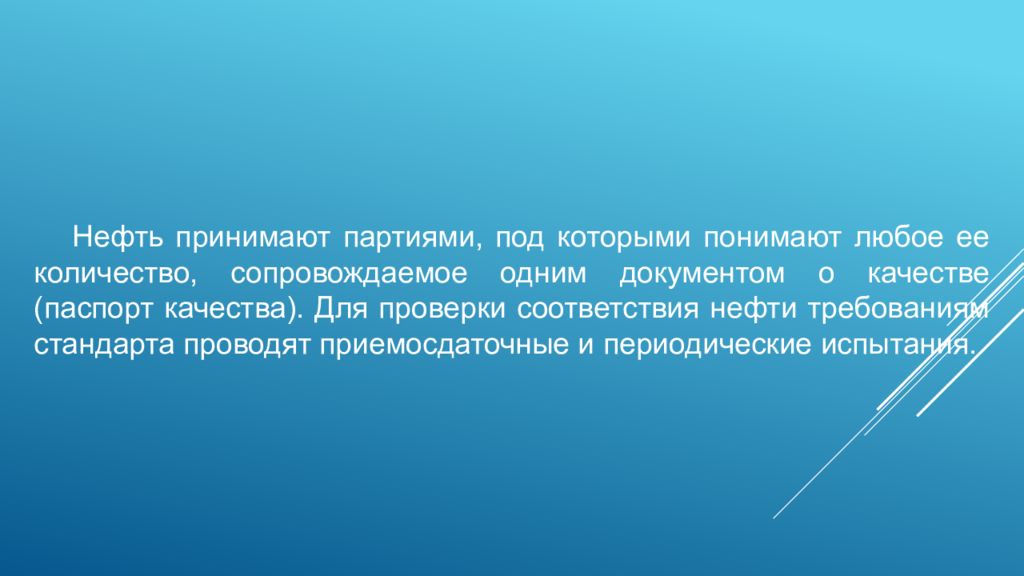 Нефть принимают партиями, под которыми понимают любое ее количество, сопровождаемое одним документом о качестве (паспорт качества). Для проверки соответствия нефти требованиям стандарта проводят приемосдаточные и периодические испытания.